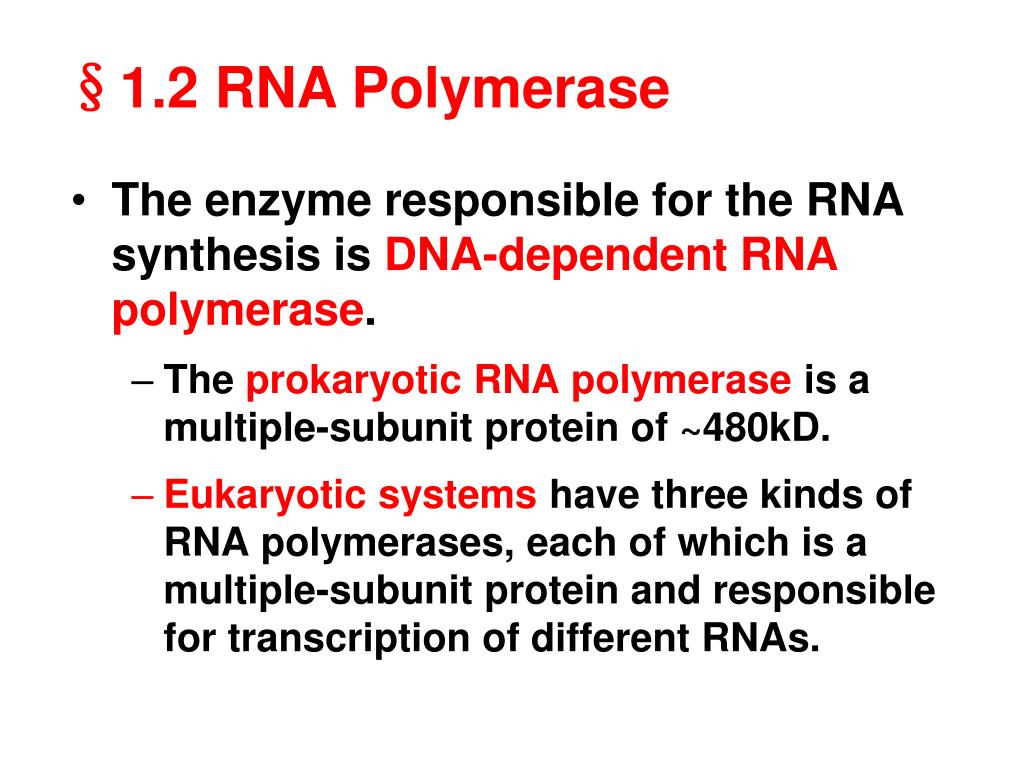 § 1.2 RNA Polymerase

• The enzyme responsible for the RNA synthesis is DNA-dependent RNA polymerase.

– The prokaryotic RNA polymerase is a multiple-subunit protein of ~480kD.

– Eukaryotic systems have three kinds of RNA polymerases, each of which is a multiple-subunit protein and responsible for transcription of different RNAs.